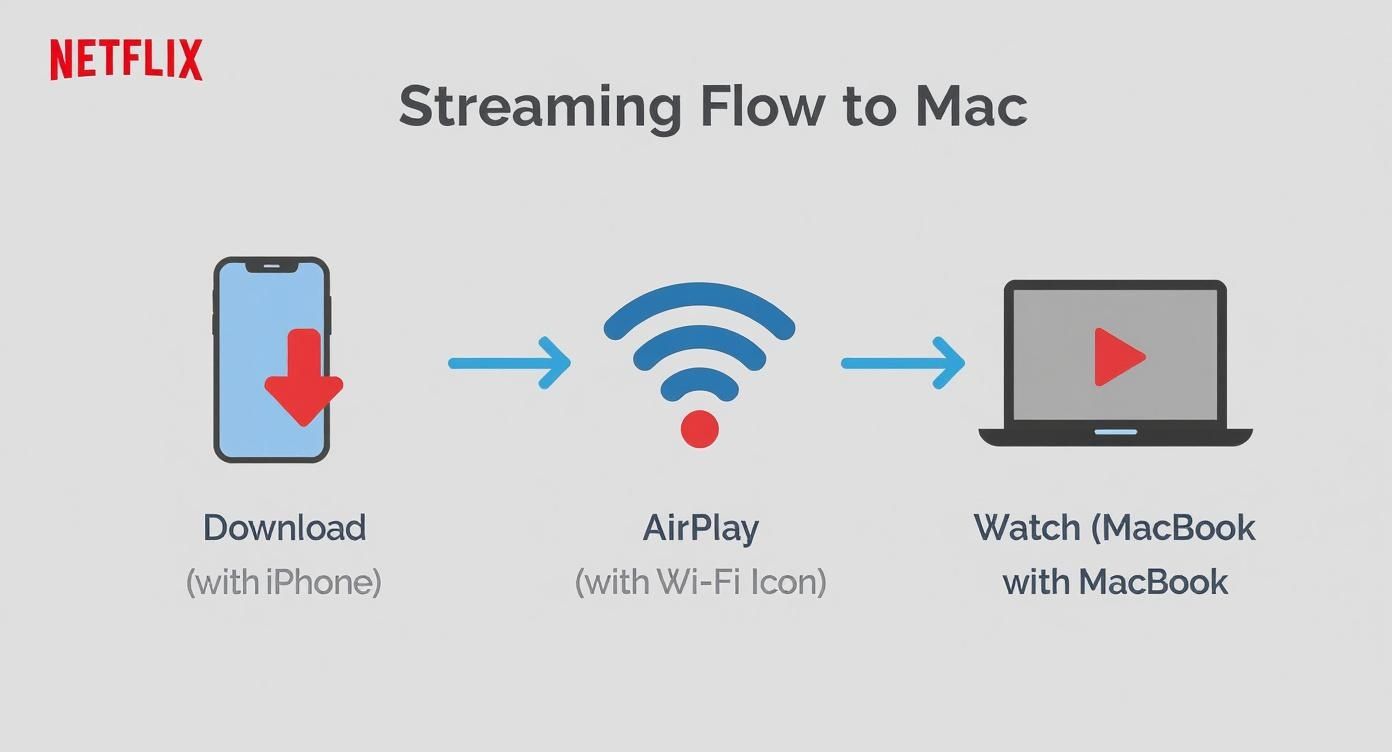 NETFLIX

Streaming Flow to Mac

Download
(with iPhone)

AirPlay
(with Wi-Fi Icon)

Watch (MacBook
with MacBook